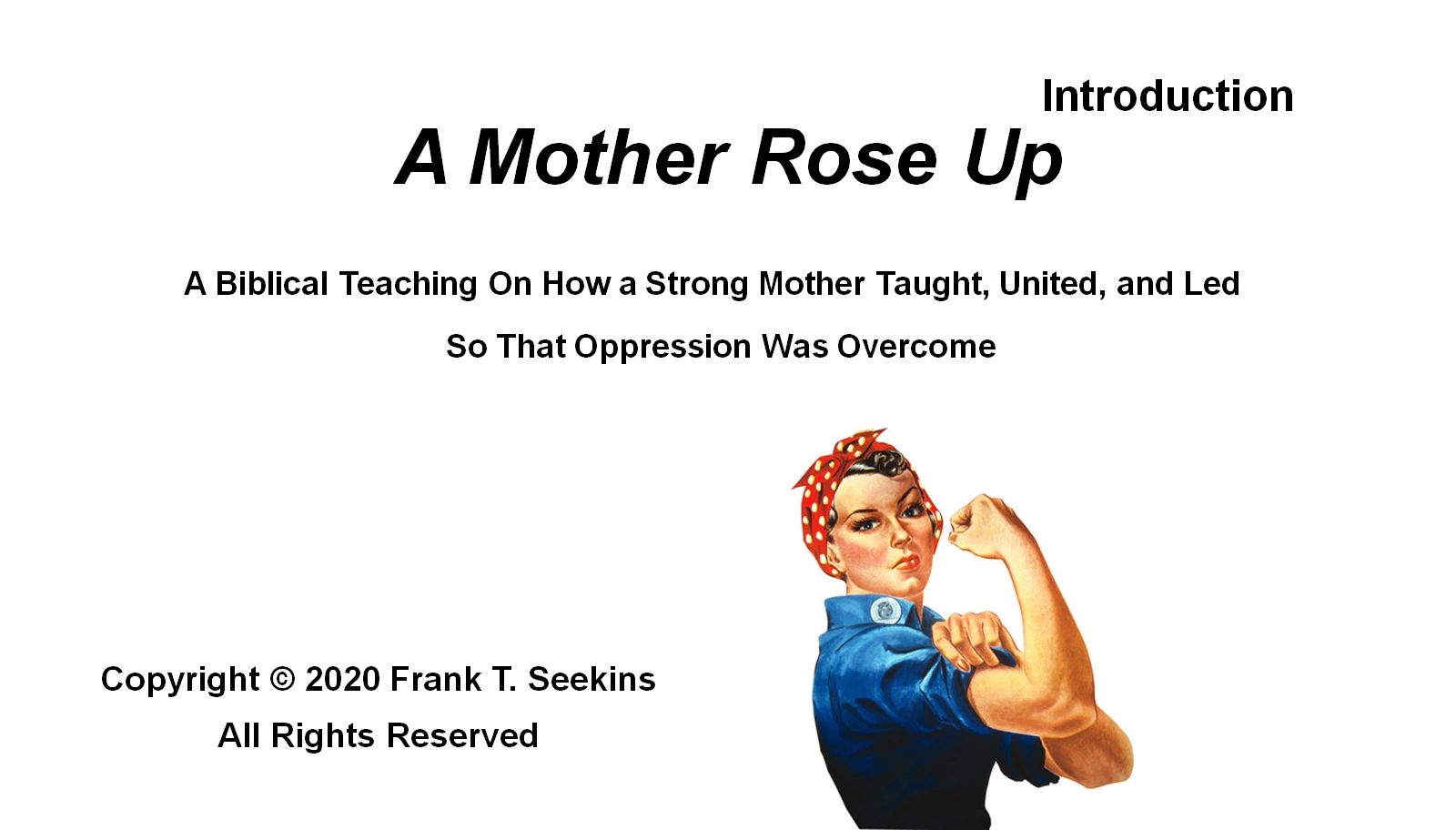 Introduction

A Mother Rose Up

A Biblical Teaching On How a Strong Mother Taught, United, and Led

So That Oppression Was Overcome

Copyright © 2020 Frank T. Seekins

All Rights Reserved